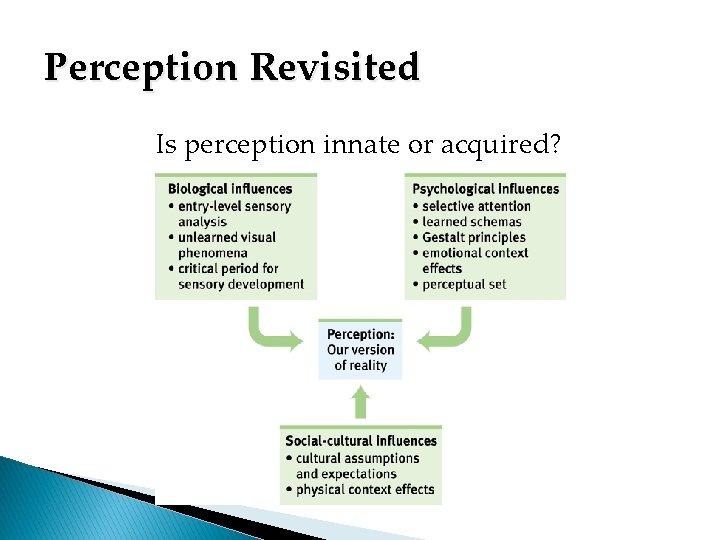 Perception Revisited

Is perception innate or acquired?

Biological influences
• entry-level sensory analysis
• unlearned visual phenomena
• critical period for sensory development

Psychological influences
• selective attention
• learned schemas
• Gestalt principles
• emotional context effects
• perceptual set

Perception: Our version of reality

Social-cultural influences
• cultural assumptions and expectations
• physical context effects